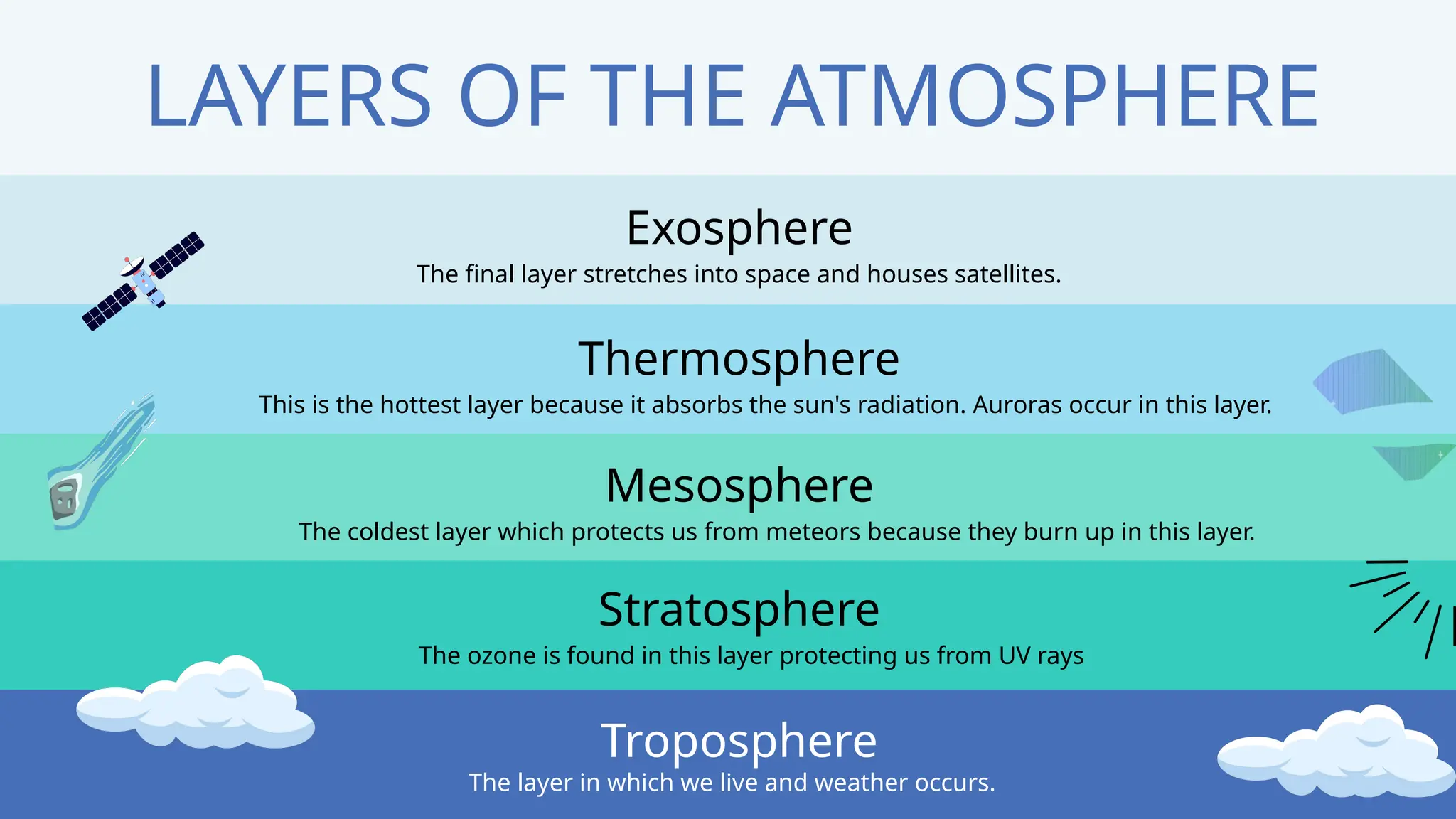 LAYERS OF THE ATMOSPHERE

Exosphere

The final layer stretches into space and houses satellites.

Thermosphere

This is the hottest layer because it absorbs the sun's radiation. Auroras occur in this layer.

Mesosphere

The coldest layer which protects us from meteors because they burn up in this layer.

Stratosphere

The ozone is found in this layer protecting us from UV rays

Troposphere

The layer in which we live and weather occurs.